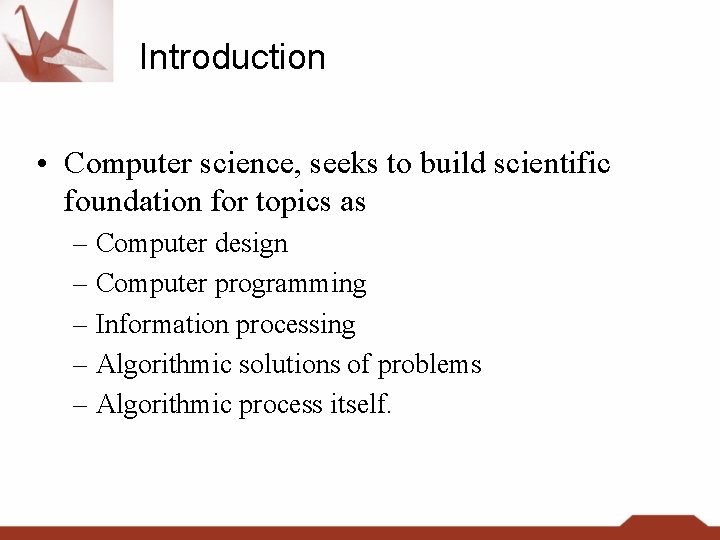 Introduction

• Computer science, seeks to build scientific foundation for topics as
– Computer design
– Computer programming
– Information processing
– Algorithmic solutions of problems
– Algorithmic process itself.